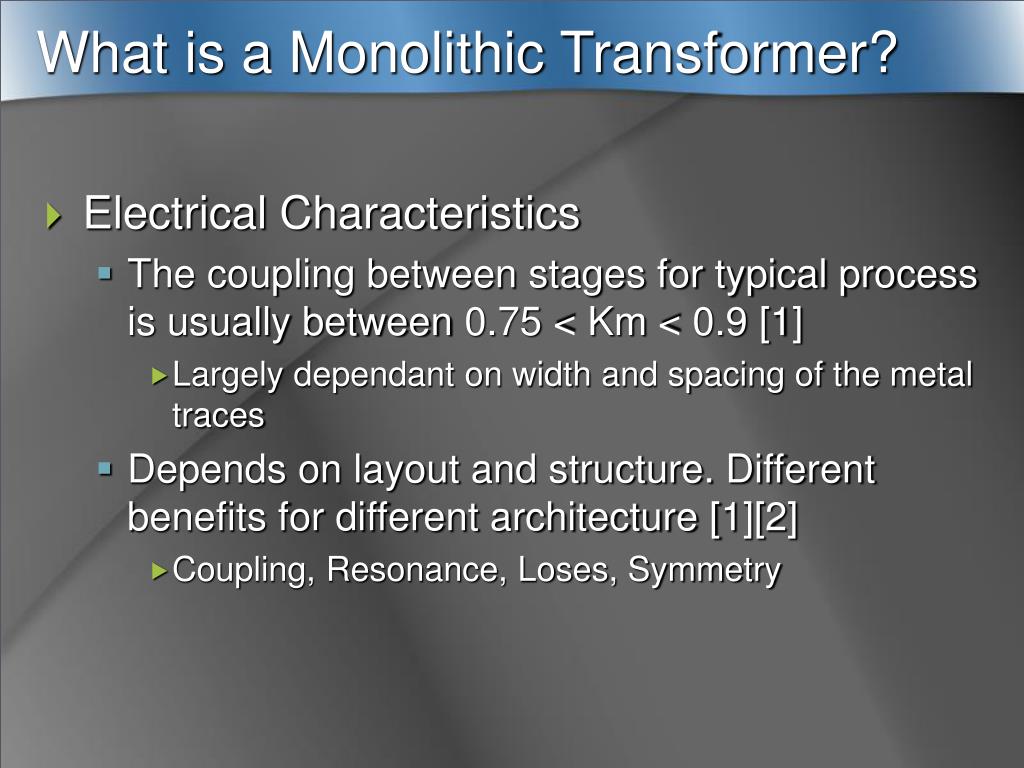 What is a Monolithic Transformer?

Electrical Characteristics

The coupling between stages for typical process is usually between 0.75 < Km < 0.9 [1]

Largely dependant on width and spacing of the metal traces

Depends on layout and structure. Different benefits for different architecture [1][2]

Coupling, Resonance, Loses, Symmetry